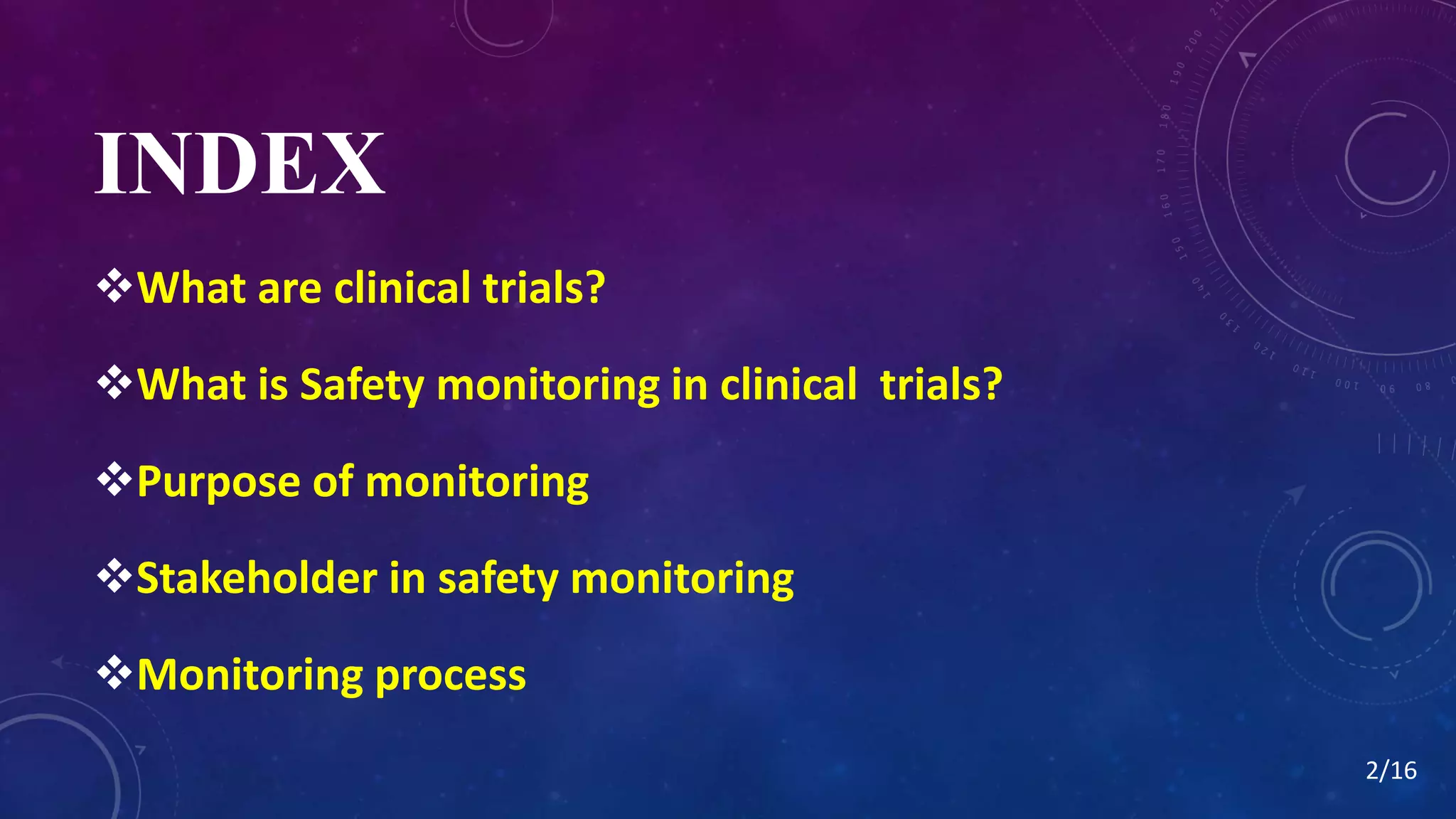 INDEX

❖What are clinical trials?

❖What is Safety monitoring in clinical trials?

❖Purpose of monitoring

❖Stakeholder in safety monitoring

❖Monitoring process

2/16